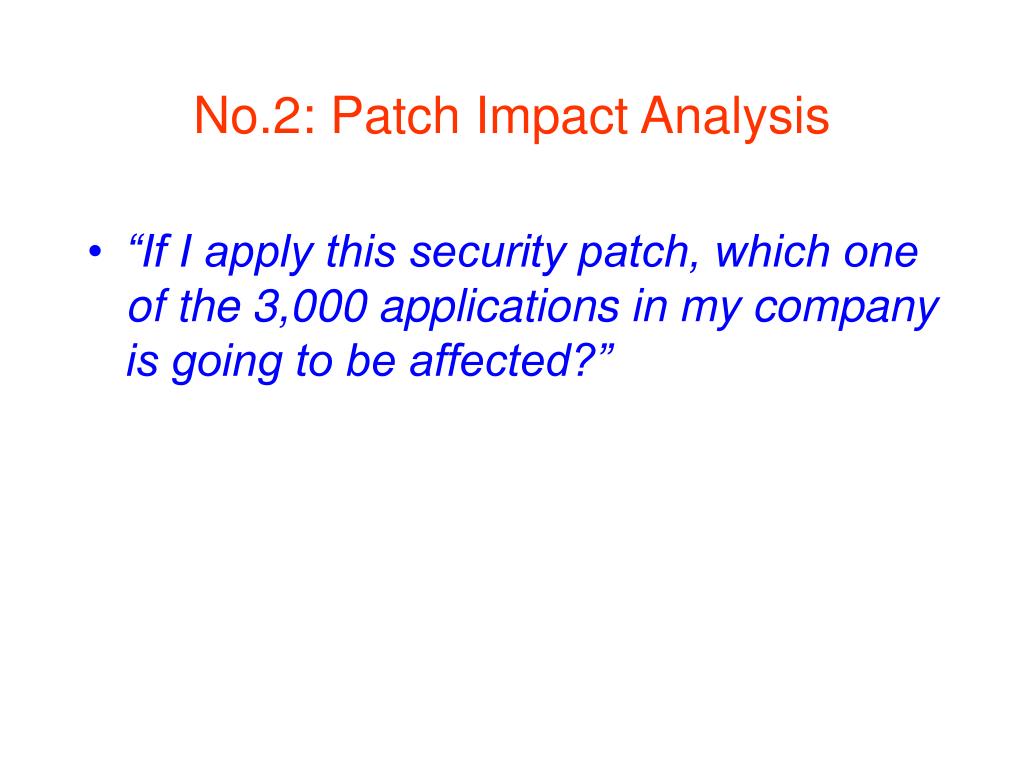 No.2: Patch Impact Analysis

• “If I apply this security patch, which one of the 3,000 applications in my company is going to be affected?”